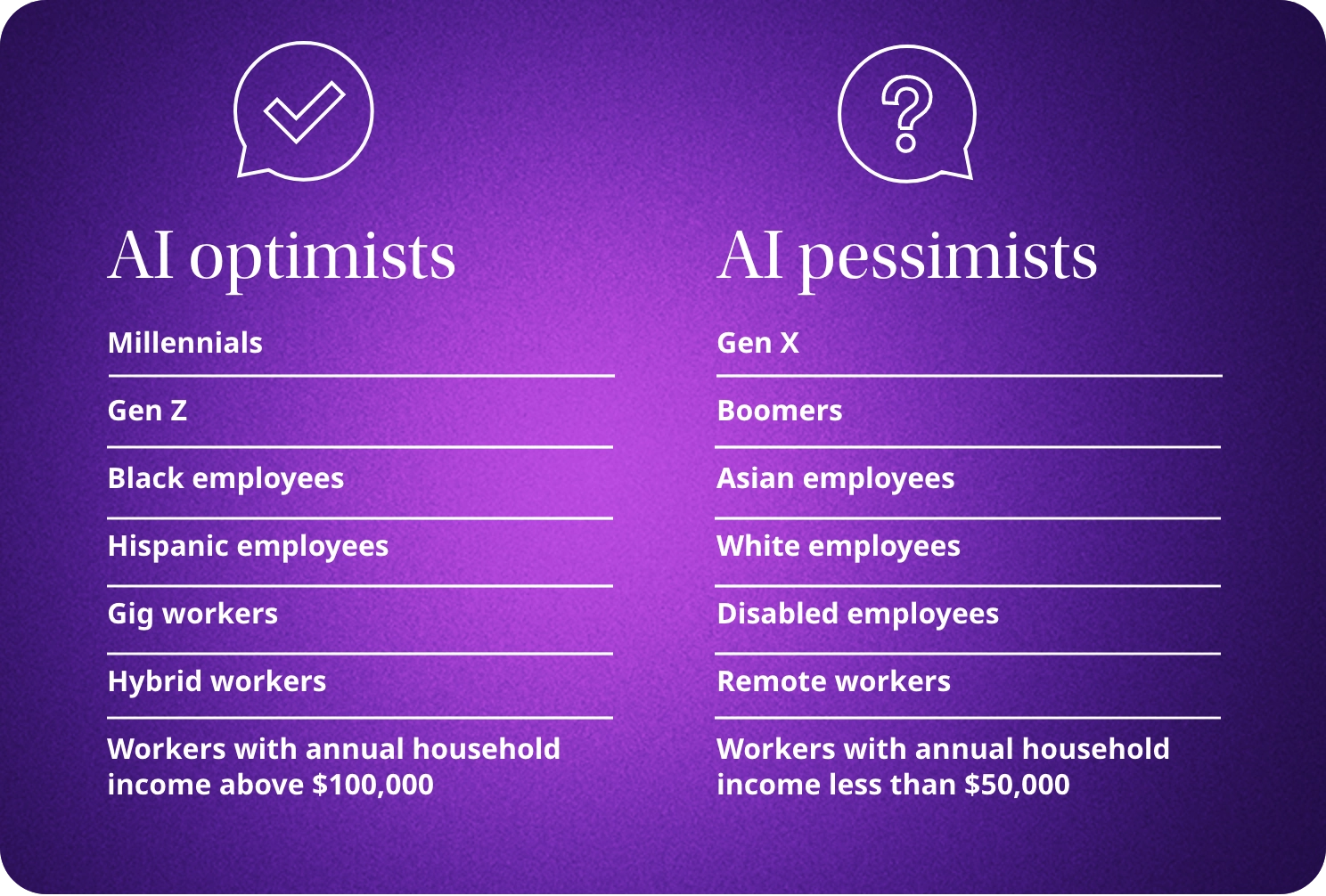 AI optimists

Millennials

Gen Z

Black employees

Hispanic employees

Gig workers

Hybrid workers

Workers with annual household income above \$100,000

AI pessimists

Gen X

Boomers

Asian employees

White employees

Disabled employees

Remote workers

Workers with annual household income less than \$50,000